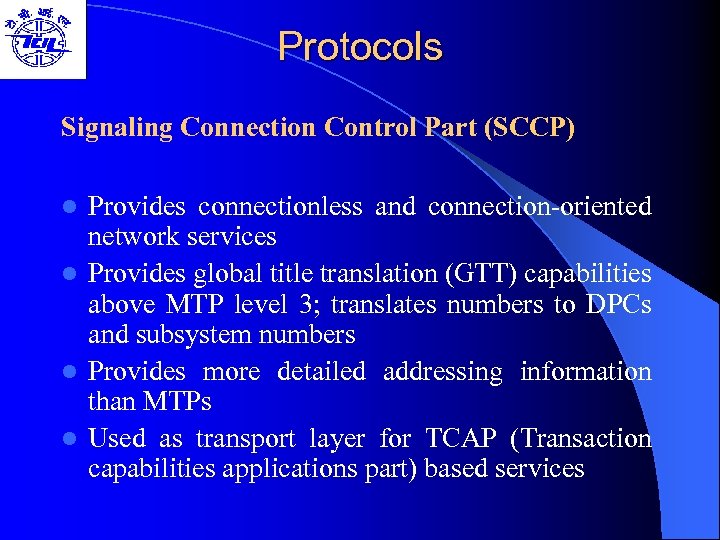 TCIL

Protocols

Signaling Connection Control Part (SCCP)

- Provides connectionless and connection-oriented network services
- Provides global title translation (GTT) capabilities above MTP level 3; translates numbers to DPCs and subsystem numbers
- Provides more detailed addressing information than MTPs
- Used as transport layer for TCAP (Transaction capabilities applications part) based services